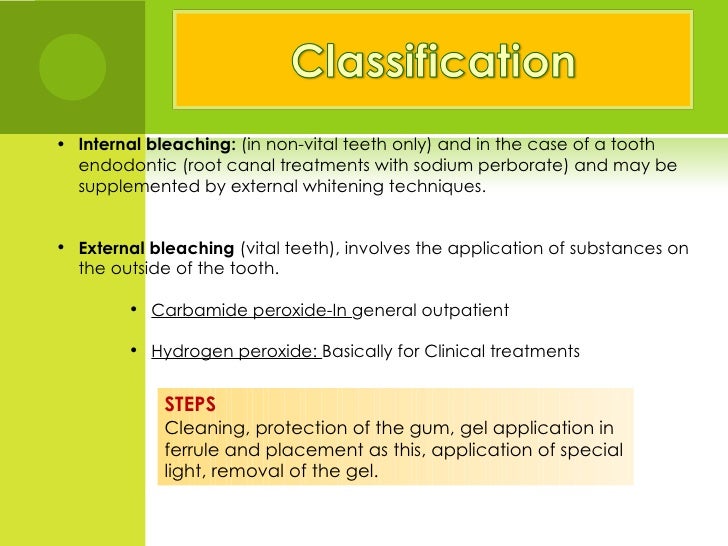 Classification

• Internal bleaching: (in non-vital teeth only) and in the case of a tooth endodontic (root canal treatments with sodium perborate) and may be supplemented by external whitening techniques.

• External bleaching (vital teeth), involves the application of substances on the outside of the tooth.

• Carbamide peroxide-In general outpatient

• Hydrogen peroxide: Basically for Clinical treatments

STEPS
Cleaning, protection of the gum, gel application in ferrule and placement as this, application of special light, removal of the gel.